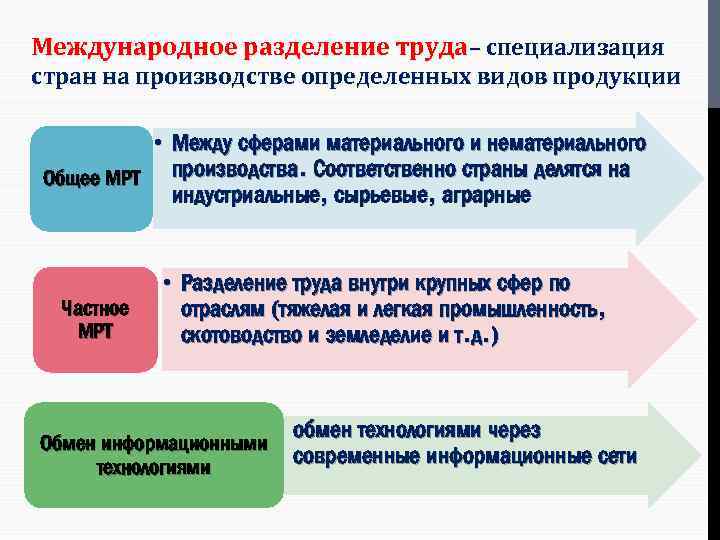 Международное разделение труда– специализация стран на производстве определенных видов продукции

Общее МРТ

• Между сферами материального и нематериального производства. Соответственно страны делятся на индустриальные, сырьевые, аграрные

Частное МРТ

• Разделение труда внутри крупных сфер по отраслям (тяжелая и легкая промышленность, скотоводство и земледелие и т.д.)

Обмен информационными технологиями

обмен технологиями через современные информационные сети